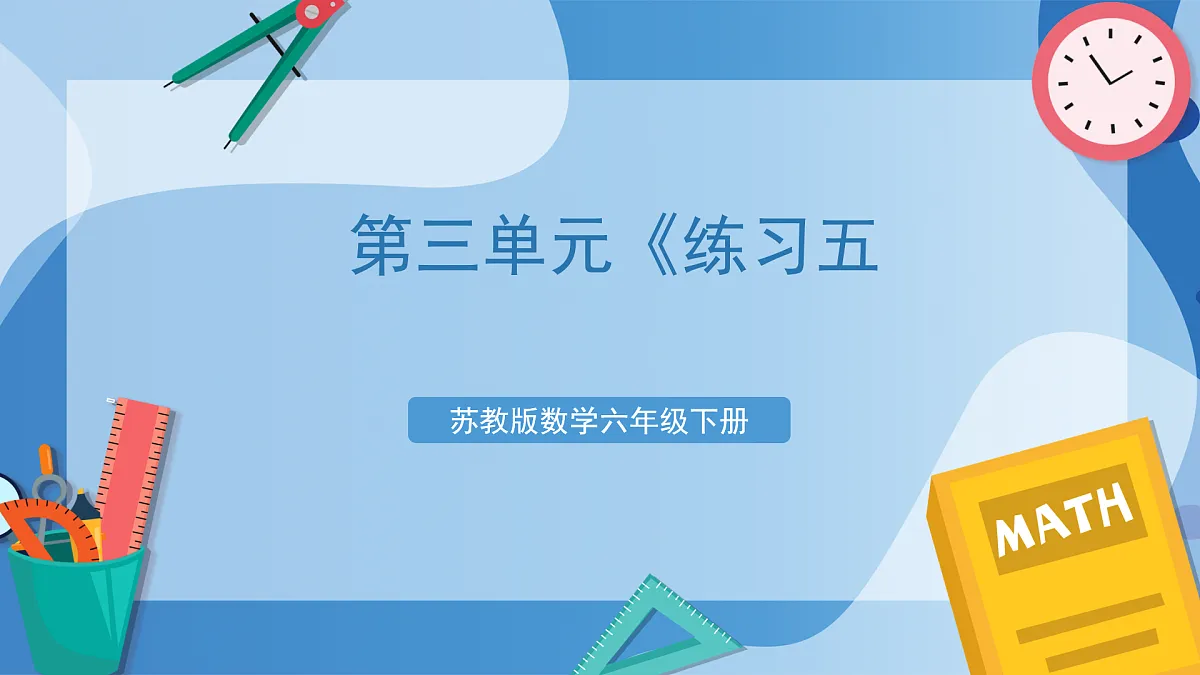 第三单元《练习五

苏教版数学六年级下册

MATH